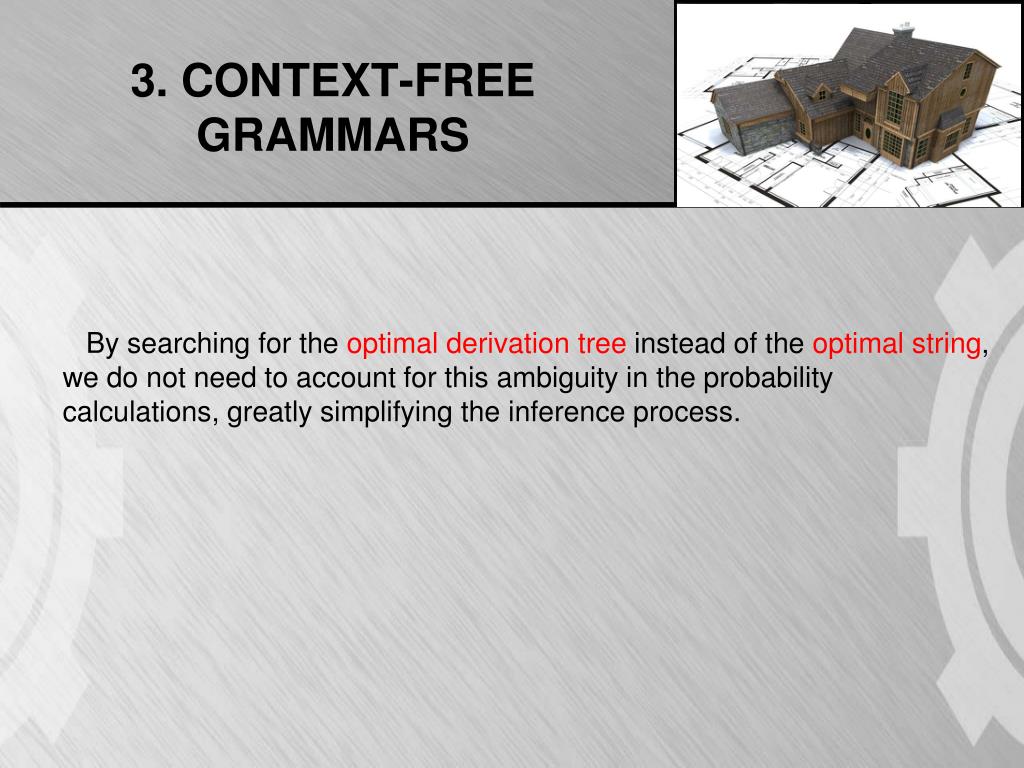 3. CONTEXT-FREE GRAMMARS

By searching for the optimal derivation tree instead of the optimal string, we do not need to account for this ambiguity in the probability calculations, greatly simplifying the inference process.